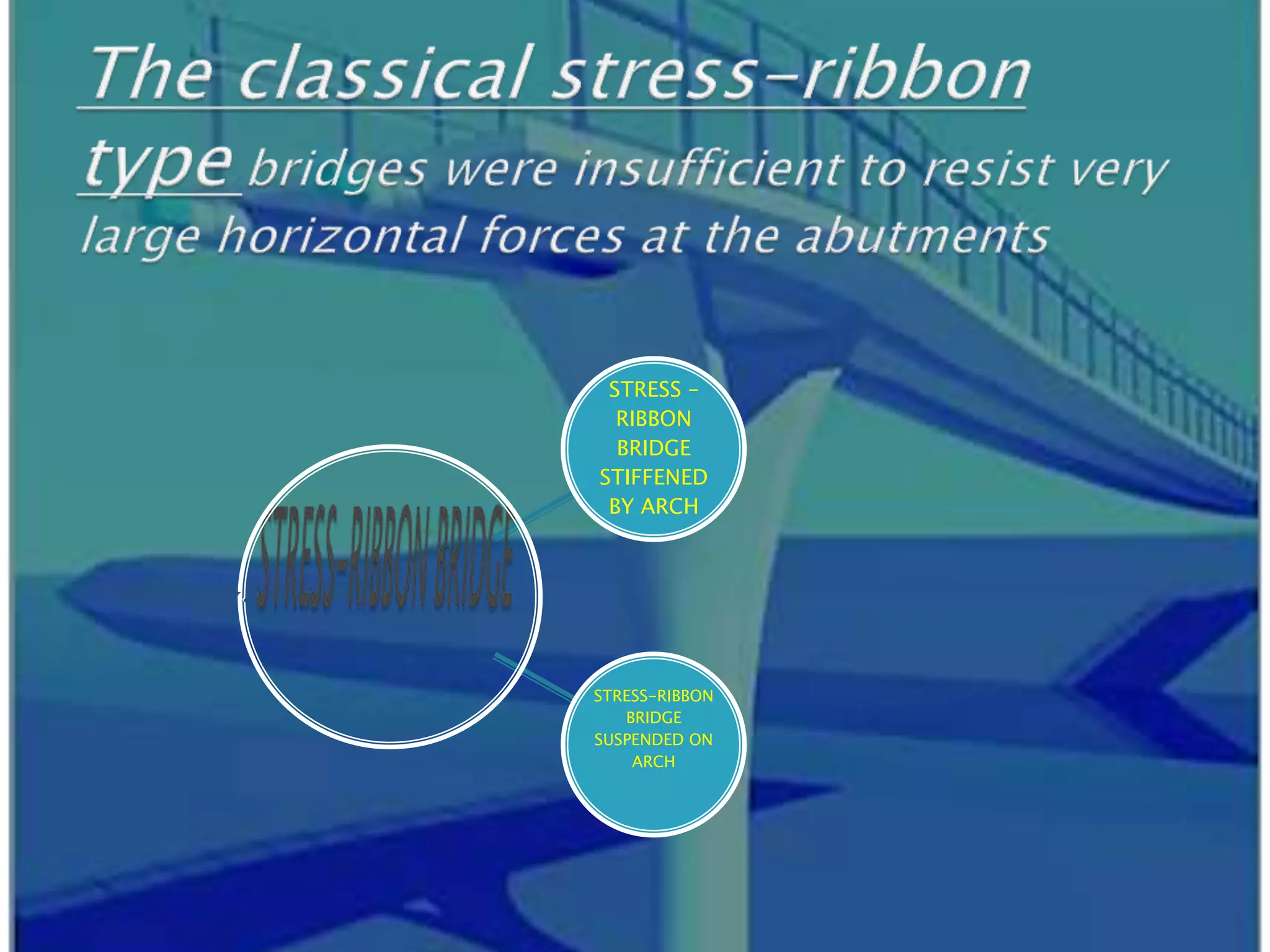 The classical stress-ribbon type bridges were insufficient to resist very large horizontal forces at the abutments

STRESS-RIBBON BRIDGE

STRESS - RIBBON BRIDGE STIFFENED BY ARCH

STRESS-RIBBON BRIDGE SUSPENDED ON ARCH